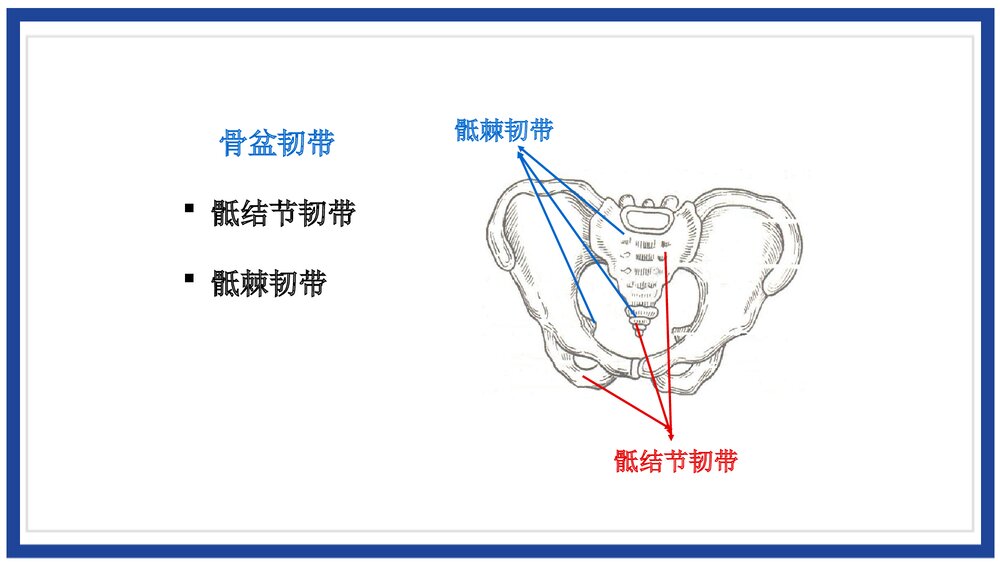 骨盆韧带

▪ 骶结节韧带

▪ 骶棘韧带

骶棘韧带

骶结节韧带